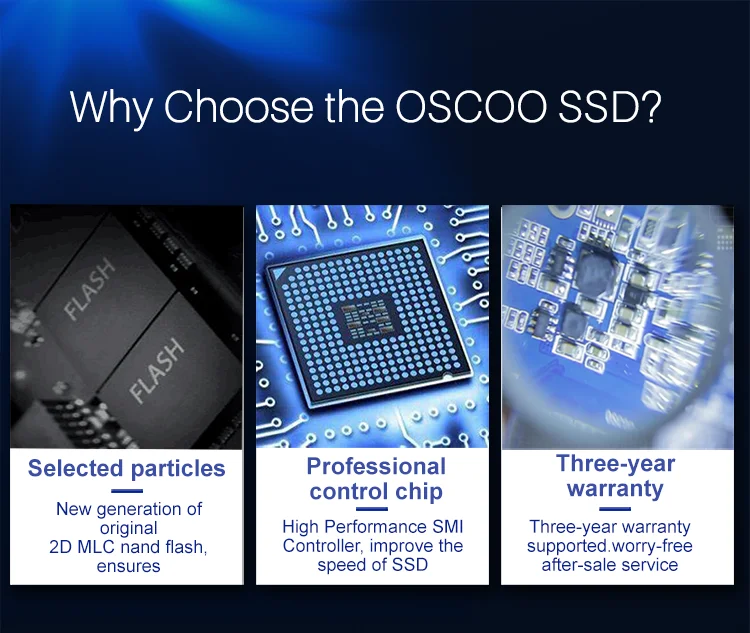 Why Choose the OSCOO SSD?

FLASH

FLASH

Selected particles

New generation of original 2D MLC nand flash, ensures

Professional control chip

High Performance SMI Controller, improve the speed of SSD

Three-year warranty

Three-year warranty supported.worry-free after-sale service